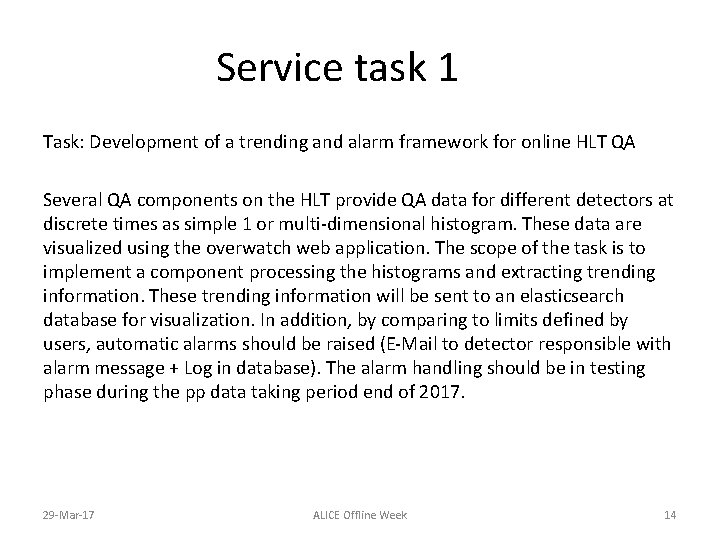 Service task 1

Task: Development of a trending and alarm framework for online HLT QA

Several QA components on the HLT provide QA data for different detectors at discrete times as simple 1 or multi-dimensional histogram. These data are visualized using the overwatch web application. The scope of the task is to implement a component processing the histograms and extracting trending information. These trending information will be sent to an elasticsearch database for visualization. In addition, by comparing to limits defined by users, automatic alarms should be raised (E-Mail to detector responsible with alarm message + Log in database). The alarm handling should be in testing phase during the pp data taking period end of 2017.

29-Mar-17

ALICE Offline Week

14